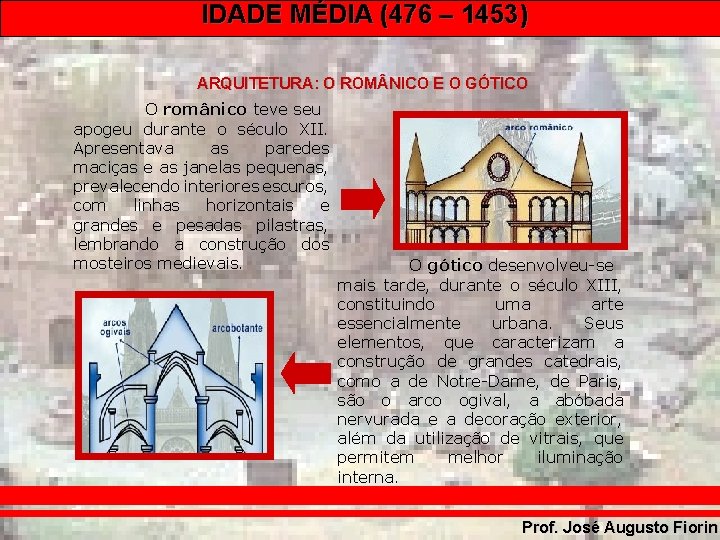 IDADE MÉDIA (476 – 1453)

ARQUITETURA: O ROMÂNICO E O GÓTICO

O românico teve seu apogeu durante o século XII. Apresentava as paredes maciças e as janelas pequenas, prevalecendo interiores escuros, com linhas horizontais e grandes e pesadas pilastras, lembrando a construção dos mosteiros medievais.

arco românico

O gótico desenvolveu-se mais tarde, durante o século XIII, constituindo uma arte essencialmente urbana. Seus elementos, que caracterizam a construção de grandes catedrais, como a de Notre-Dame, de Paris, são o arco ogival, a abóbada nervurada e a decoração exterior, além da utilização de vitrais, que permitem melhor iluminação interna.

arcos ogivais

arcobotante

Prof. José Augusto Fiorin